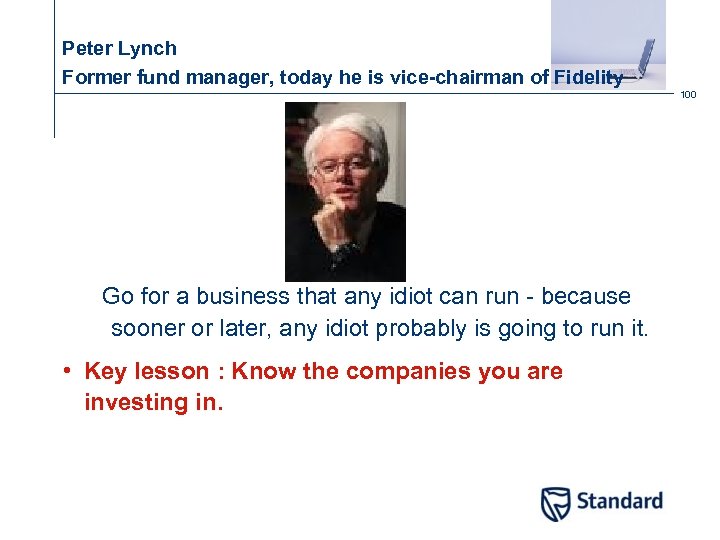 Peter Lynch
Former fund manager, today he is vice-chairman of Fidelity

100

Go for a business that any idiot can run - because sooner or later, any idiot probably is going to run it.

• Key lesson : Know the companies you are investing in.

Standard